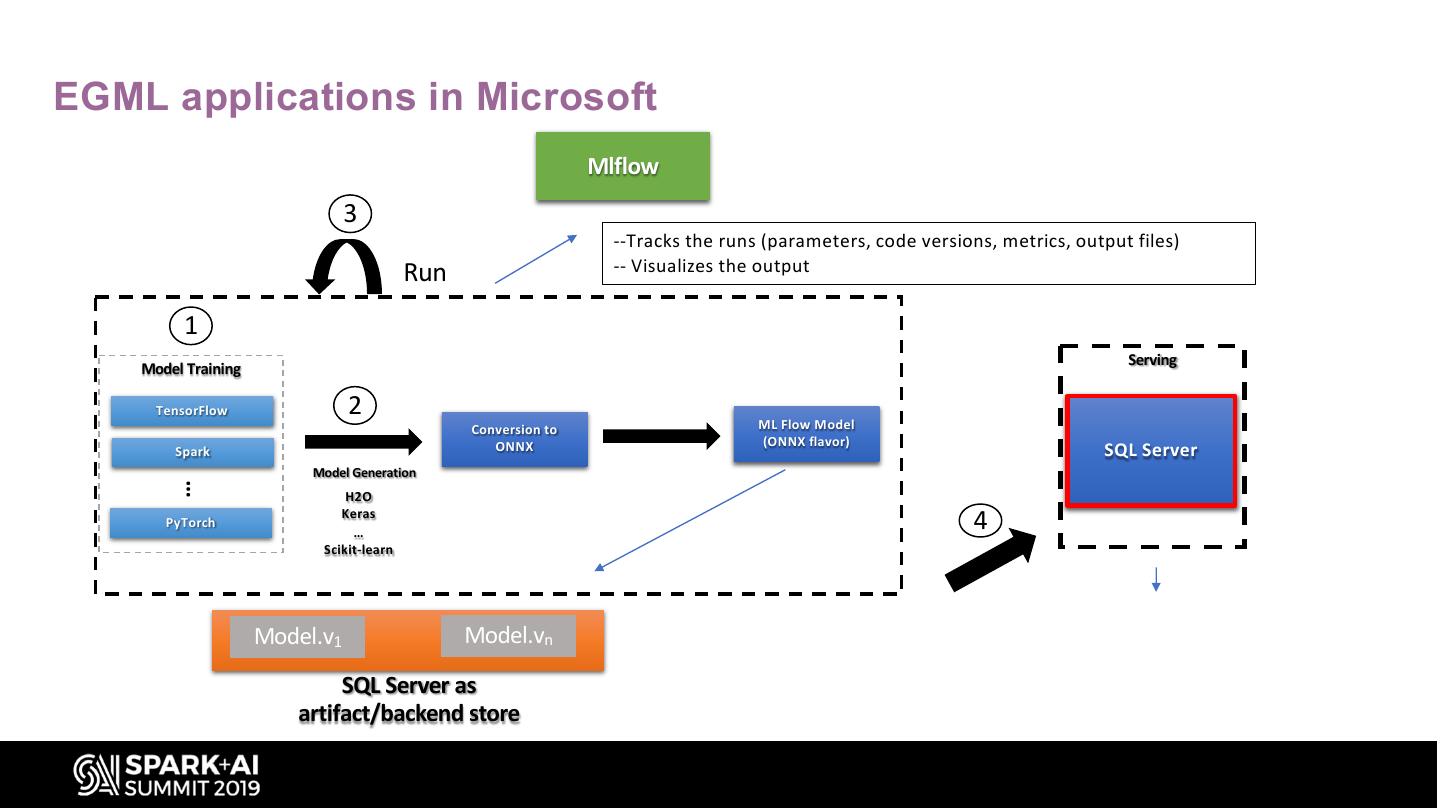 EGML applications in Microsoft

Mlflow

3

Run

--Tracks the runs (parameters, code versions, metrics, output files)
-- Visualizes the output

1

Model Training

TensorFlow

Spark

⋮

PyTorch

2

Model Generation

H2O
Keras
...
Scikit-learn

Conversion to ONNX

ML Flow Model (ONNX flavor)

Serving

SQL Server

4

Model.v$_1$

Model.v$_n$

SQL Server as artifact/backend store

SPARK+AI SUMMIT 2019